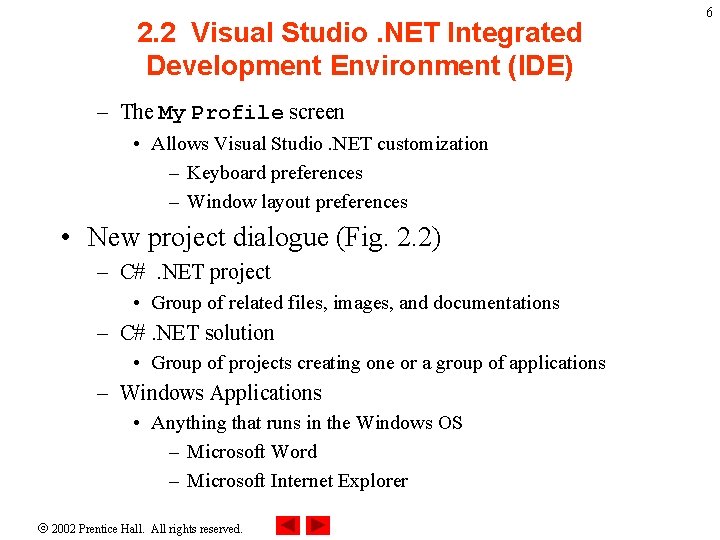 6

2.2 Visual Studio .NET Integrated Development Environment (IDE)

– The My Profile screen
  • Allows Visual Studio .NET customization
    – Keyboard preferences
    – Window layout preferences

• New project dialogue (Fig. 2.2)
  – C# .NET project
    • Group of related files, images, and documentations
  – C# .NET solution
    • Group of projects creating one or a group of applications
  – Windows Applications
    • Anything that runs in the Windows OS
      – Microsoft Word
      – Microsoft Internet Explorer

© 2002 Prentice Hall. All rights reserved.